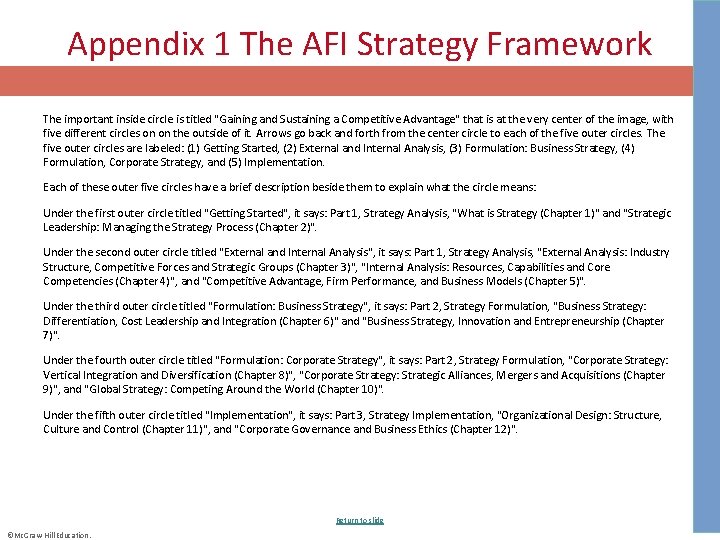 Appendix 1 The AFI Strategy Framework

The important inside circle is titled "Gaining and Sustaining a Competitive Advantage" that is at the very center of the image, with five different circles on on the outside of it. Arrows go back and forth from the center circle to each of the five outer circles. The five outer circles are labeled: (1) Getting Started, (2) External and Internal Analysis, (3) Formulation: Business Strategy, (4) Formulation, Corporate Strategy, and (5) Implementation.

Each of these outer five circles have a brief description beside them to explain what the circle means:

Under the first outer circle titled "Getting Started", it says: Part 1, Strategy Analysis, "What is Strategy (Chapter 1)" and "Strategic Leadership: Managing the Strategy Process (Chapter 2)".

Under the second outer circle titled "External and Internal Analysis", it says: Part 1, Strategy Analysis, "External Analysis: Industry Structure, Competitive Forces and Strategic Groups (Chapter 3)", "Internal Analysis: Resources, Capabilities and Core Competencies (Chapter 4)", and "Competitive Advantage, Firm Performance, and Business Models (Chapter 5)".

Under the third outer circle titled "Formulation: Business Strategy", it says: Part 2, Strategy Formulation, "Business Strategy: Differentiation, Cost Leadership and Integration (Chapter 6)" and "Business Strategy, Innovation and Entrepreneurship (Chapter 7)".

Under the fourth outer circle titled "Formulation: Corporate Strategy", it says: Part 2, Strategy Formulation, "Corporate Strategy: Vertical Integration and Diversification (Chapter 8)", "Corporate Strategy: Strategic Alliances, Mergers and Acquisitions (Chapter 9)", and "Global Strategy: Competing Around the World (Chapter 10)".

Under the fifth outer circle titled "Implementation", it says: Part 3, Strategy Implementation, "Organizational Design: Structure, Culture and Control (Chapter 11)", and "Corporate Governance and Business Ethics (Chapter 12)".

Return to slide

©McGraw Hill Education.